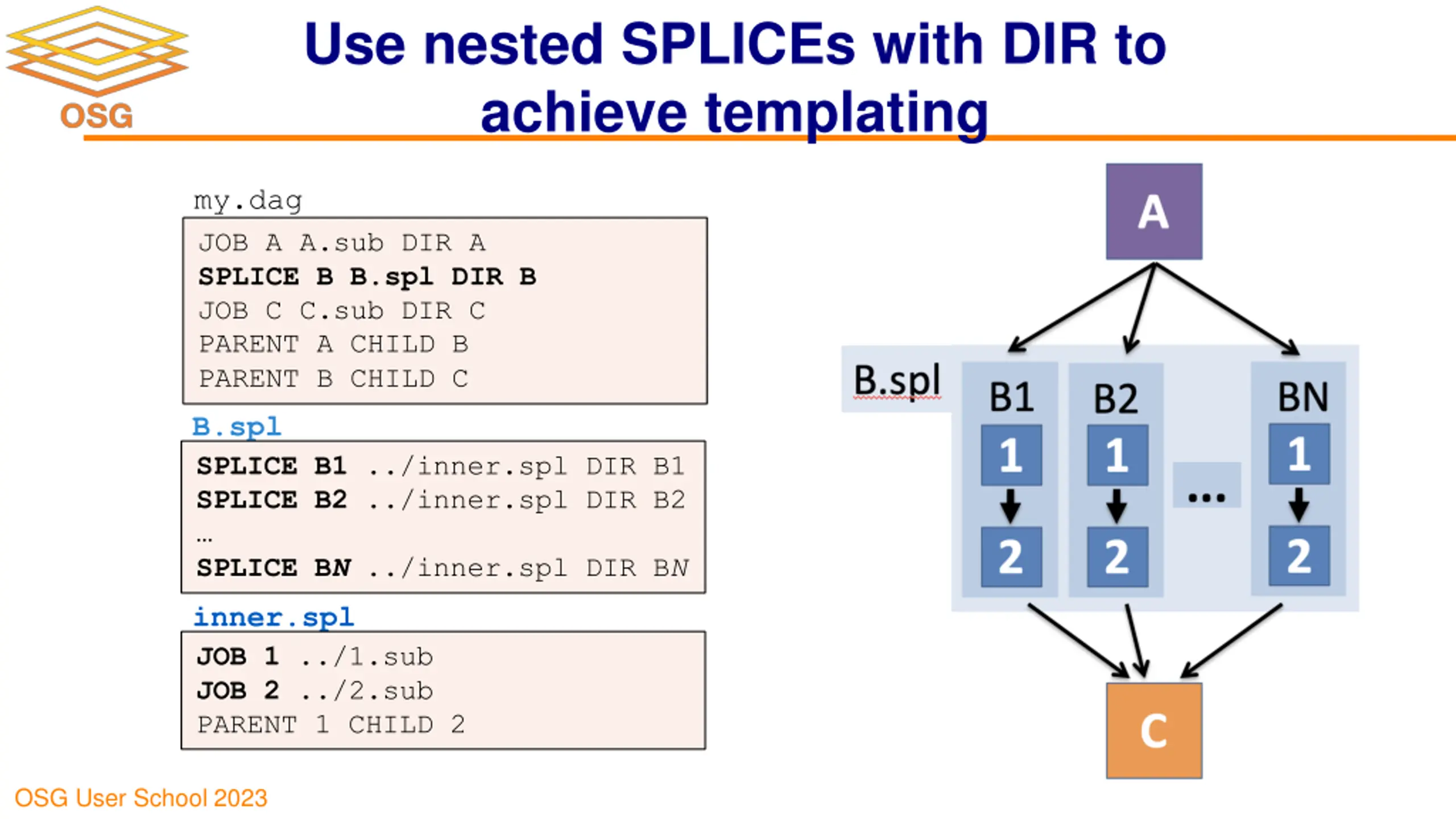 OSG

Use nested SPLICEs with DIR to achieve templating

my.dag

JOB A A.sub DIR A
SPLICE B B.spl DIR B
JOB C C.sub DIR C
PARENT A CHILD B
PARENT B CHILD C

B.spl

SPLICE B1 ../inner.spl DIR B1
SPLICE B2 ../inner.spl DIR B2
…
SPLICE BN ../inner.spl DIR BN

inner.spl

JOB 1 ../1.sub
JOB 2 ../2.sub
PARENT 1 CHILD 2

A

B.spl

B1

1

2

B2

1

2

...

BN

1

2

C

OSG User School 2023